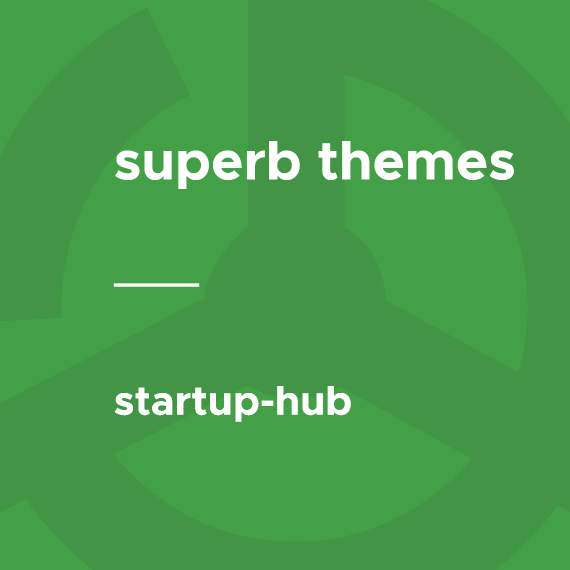 superb themes

startup-hub